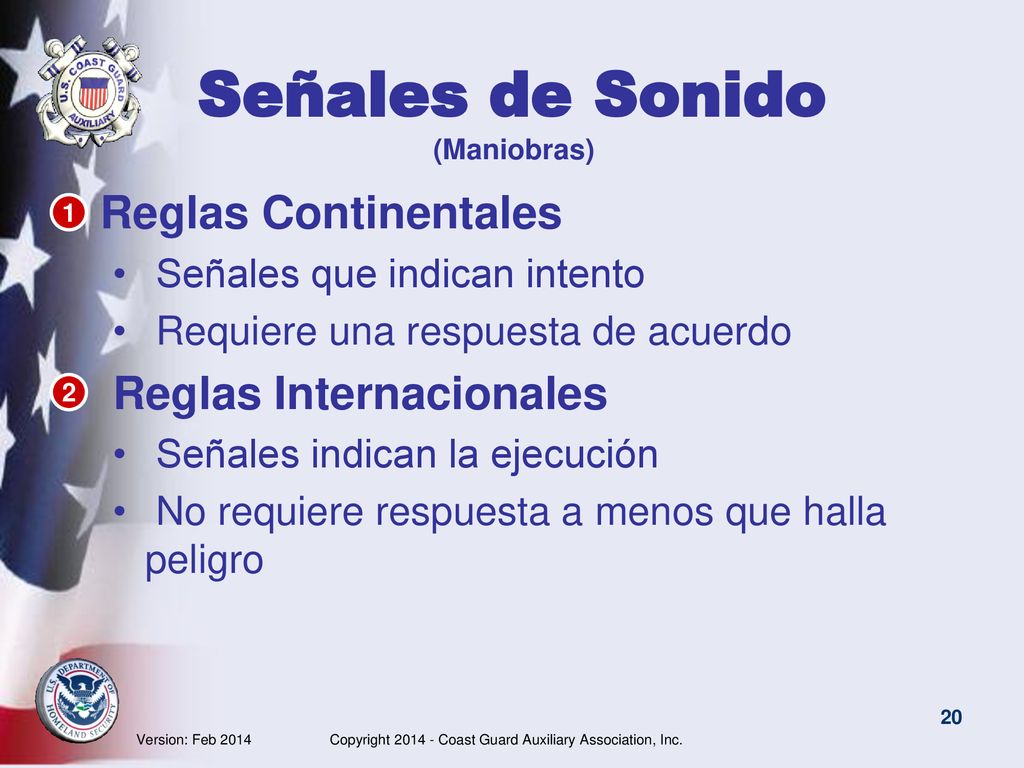 U.S. COAST GUARD AUXILIARY

Señales de Sonido
(Maniobras)

1 Reglas Continentales
• Señales que indican intento
• Requiere una respuesta de acuerdo

2 Reglas Internacionales
• Señales indican la ejecución
• No requiere respuesta a menos que halla peligro

U.S. DEPARTMENT OF HOMELAND SECURITY

20

Version: Feb 2014 Copyright 2014 - Coast Guard Auxiliary Association, Inc.